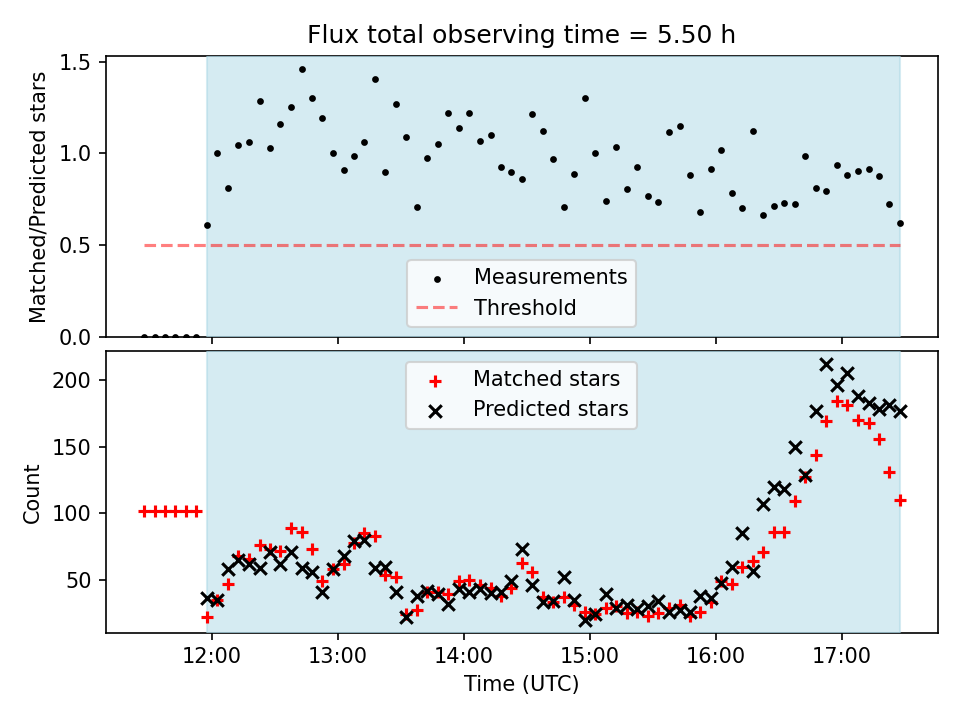 Flux total observing time = 5.50 h

Matched/Predicted stars

1.5
1.0
0.5
0.0

Measurements
Threshold

Count

200
150
100
50

Matched stars
Predicted stars

12:00
13:00
14:00
15:00
16:00
17:00

Time (UTC)